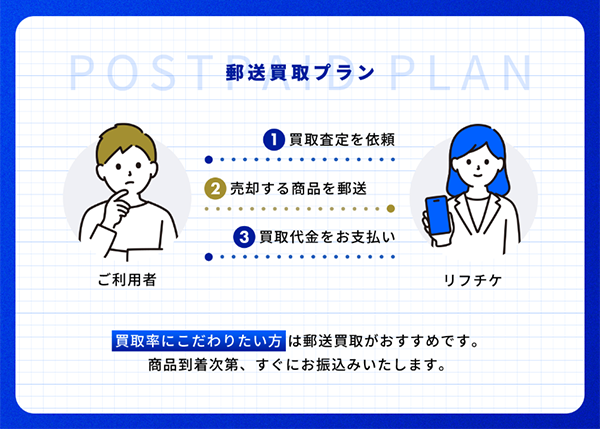 POSTPAID PLAN
郵送買取プラン

1 買取査定を依頼
2 売却する商品を郵送
3 買取代金をお支払い

ご利用者

リフチケ

買取率にこだわりたい方は郵送買取がおすすめです。
商品到着次第、すぐにお振込みいたします。